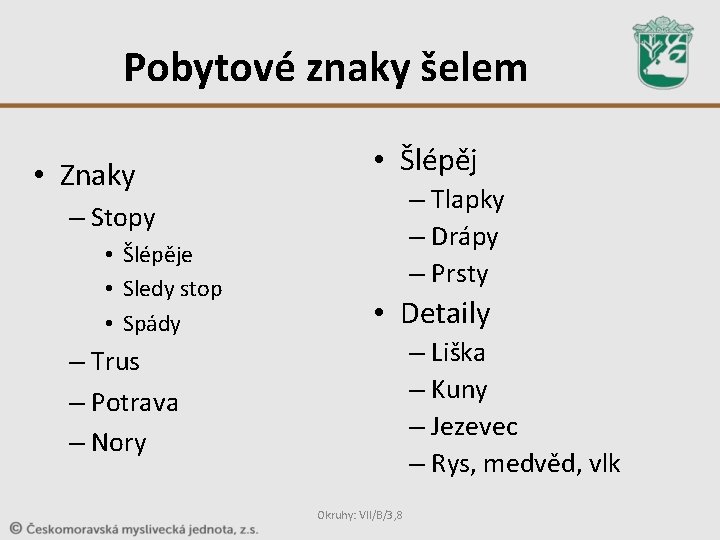 Pobytové znaky šelem

• Znaky
– Stopy
• Šlépěje
• Sledy stop
• Spády
– Trus
– Potrava
– Nory

• Šlépěj
– Tlapky
– Drápy
– Prsty
• Detaily
– Liška
– Kuny
– Jezevec
– Rys, medvěd, vlk

Okruhy: VII/B/3,8

© Českomoravská myslivecká jednota, z.s.